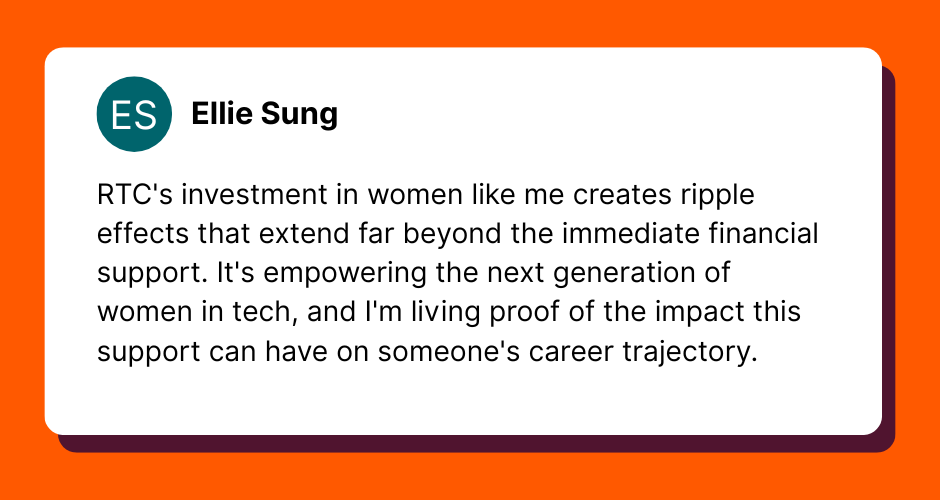 ES

Ellie Sung

RTC's investment in women like me creates ripple effects that extend far beyond the immediate financial support. It's empowering the next generation of women in tech, and I'm living proof of the impact this support can have on someone's career trajectory.